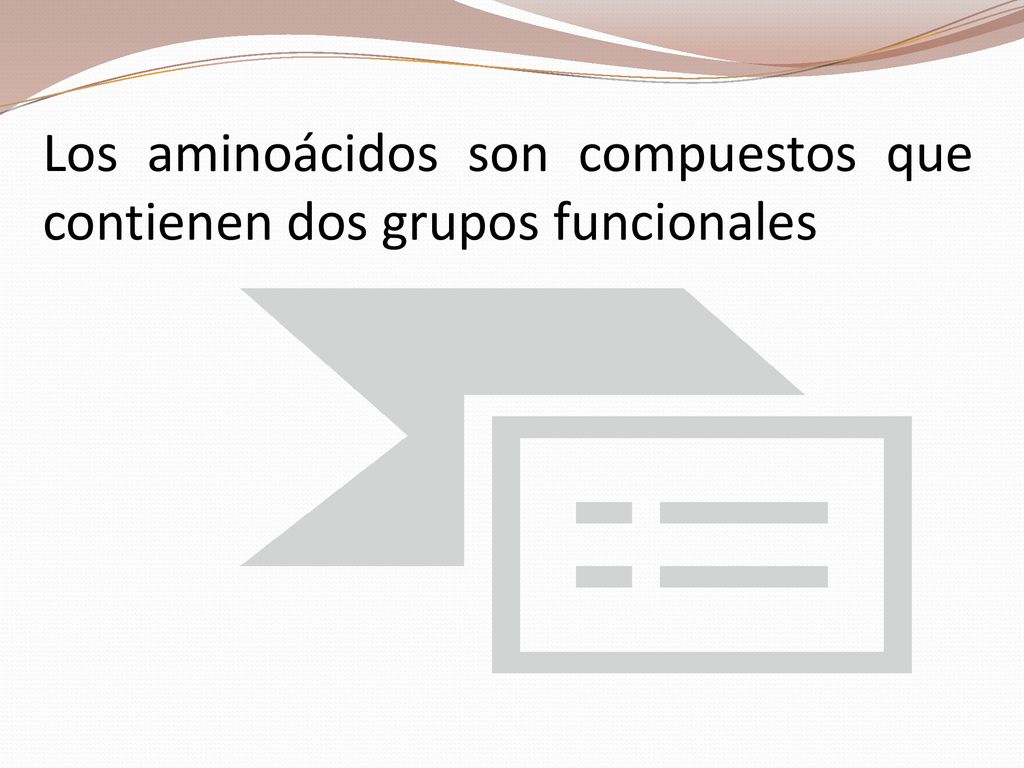 Los aminoácidos son compuestos que contienen dos grupos funcionales